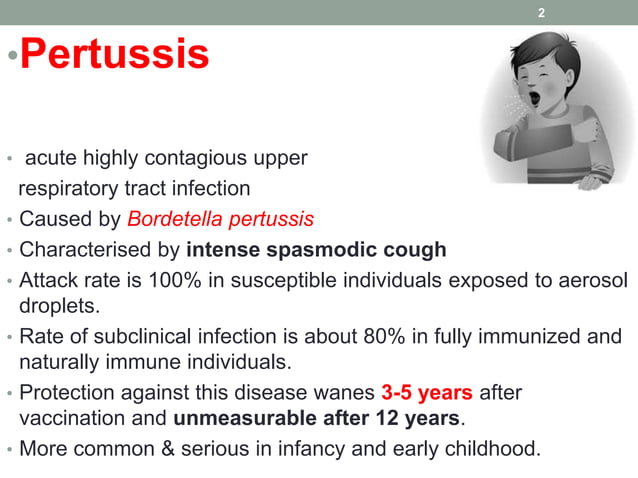 2

• Pertussis

• acute highly contagious upper respiratory tract infection
• Caused by Bordetella pertussis
• Characterised by intense spasmodic cough
• Attack rate is 100% in susceptible individuals exposed to aerosol droplets.
• Rate of subclinical infection is about 80% in fully immunized and naturally immune individuals.
• Protection against this disease wanes 3-5 years after vaccination and unmeasurable after 12 years.
• More common & serious in infancy and early childhood.